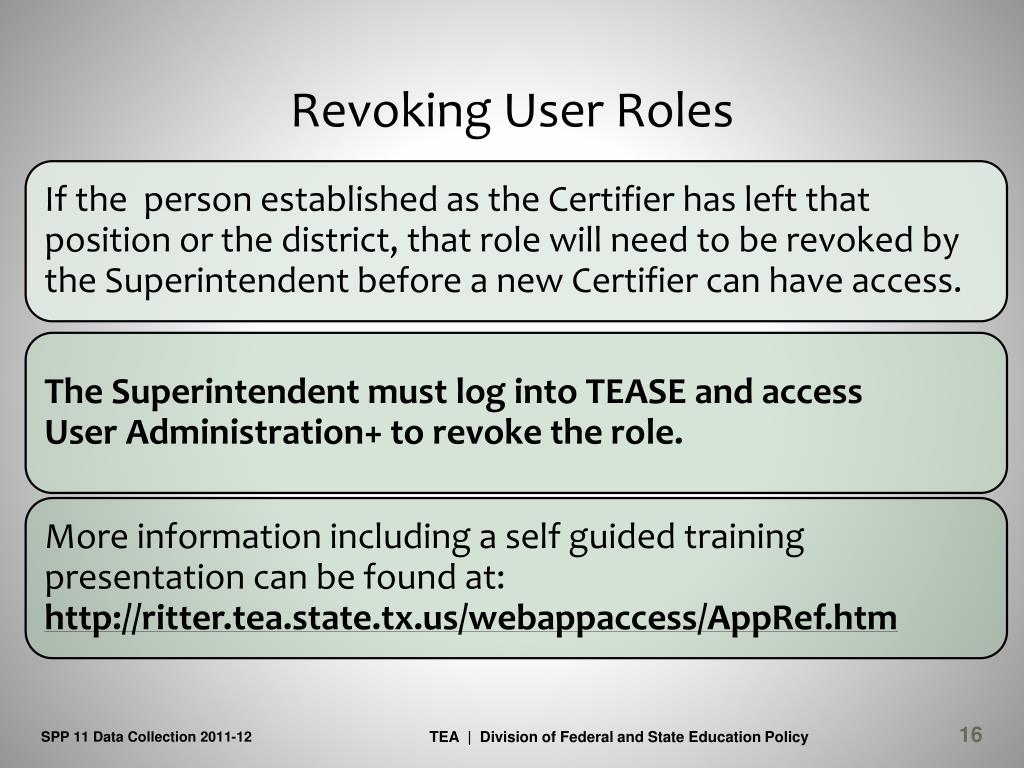 Revoking User Roles

If the person established as the Certifier has left that position or the district, that role will need to be revoked by the Superintendent before a new Certifier can have access.

The Superintendent must log into TEASE and access User Administration+ to revoke the role.

More information including a self guided training presentation can be found at:
http://ritter.tea.state.tx.us/webappaccess/AppRef.htm

SPP 11 Data Collection 2011-12

TEA | Division of Federal and State Education Policy

16